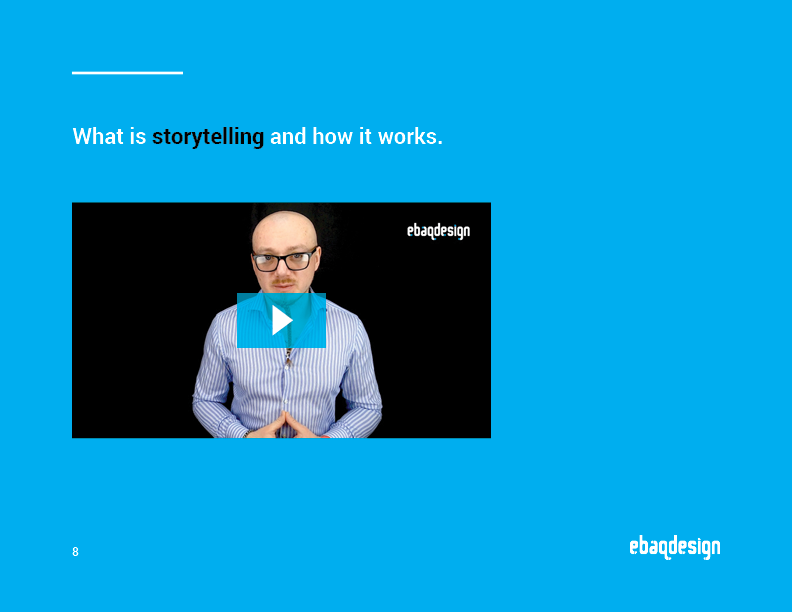 What is storytelling and how it works.

ebaqdesign

8

ebaqdesign